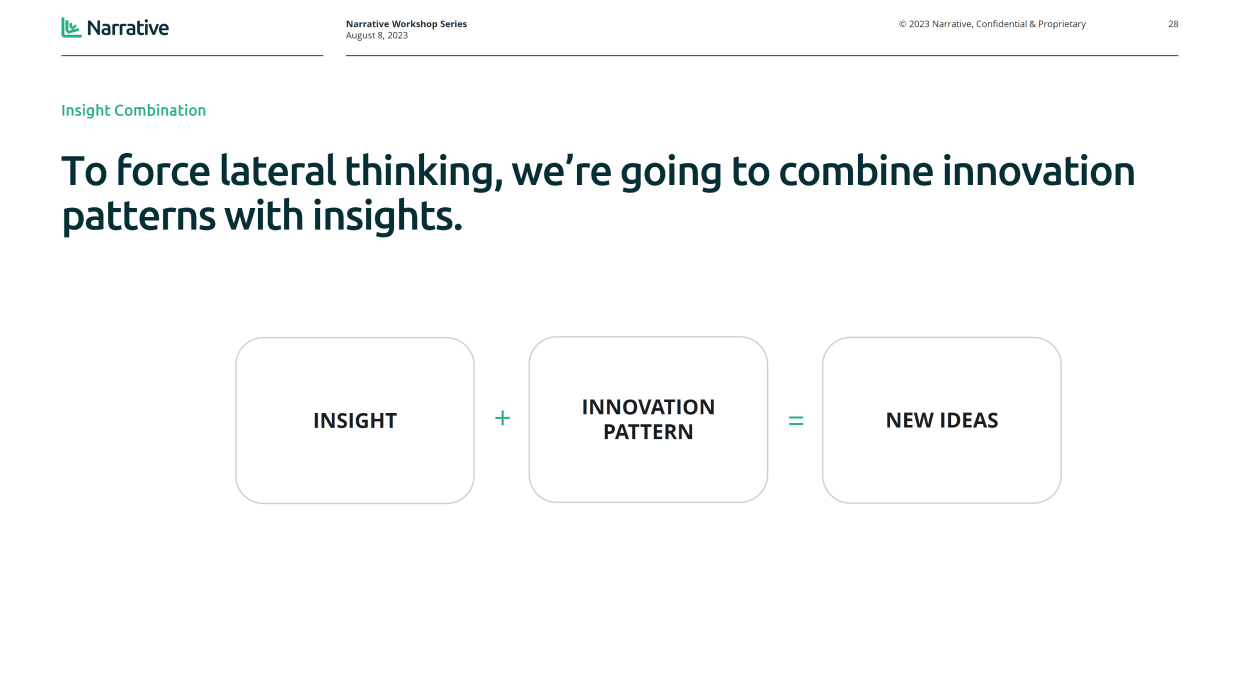 Narrative

Narrative Workshop Series
August 8, 2023

© 2023 Narrative, Confidential & Proprietary

28

Insight Combination

To force lateral thinking, we're going to combine innovation patterns with insights.

INSIGHT + INNOVATION PATTERN = NEW IDEAS